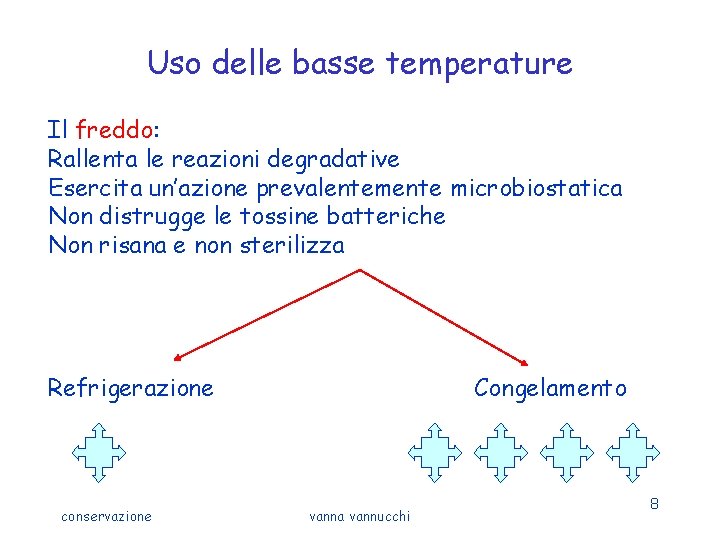 Uso delle basse temperature

Il freddo:
Rallenta le reazioni degradative
Esercita un'azione prevalentemente microbiostatica
Non distrugge le tossine batteriche
Non risana e non sterilizza

Refrigerazione

Congelamento

conservazione

vanna vannucchi

8